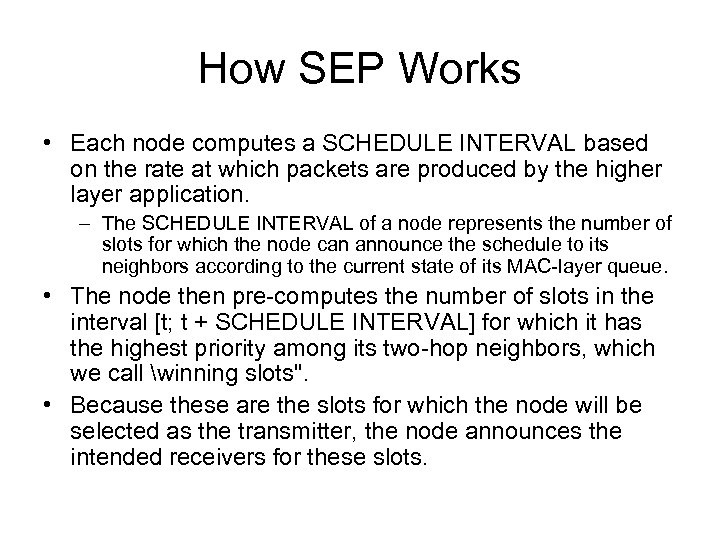 How SEP Works

• Each node computes a SCHEDULE INTERVAL based on the rate at which packets are produced by the higher layer application.

– The SCHEDULE INTERVAL of a node represents the number of slots for which the node can announce the schedule to its neighbors according to the current state of its MAC-layer queue.

• The node then pre-computes the number of slots in the interval [t; t + SCHEDULE INTERVAL] for which it has the highest priority among its two-hop neighbors, which we call \winning slots".

• Because these are the slots for which the node will be selected as the transmitter, the node announces the intended receivers for these slots.